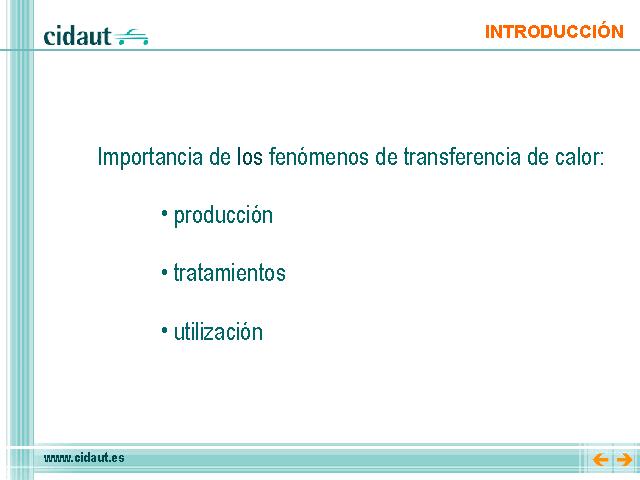 cidaut

INTRODUCCIÓN

Importancia de los fenómenos de transferencia de calor:

• producción

• tratamientos

• utilización

www.cidaut.es